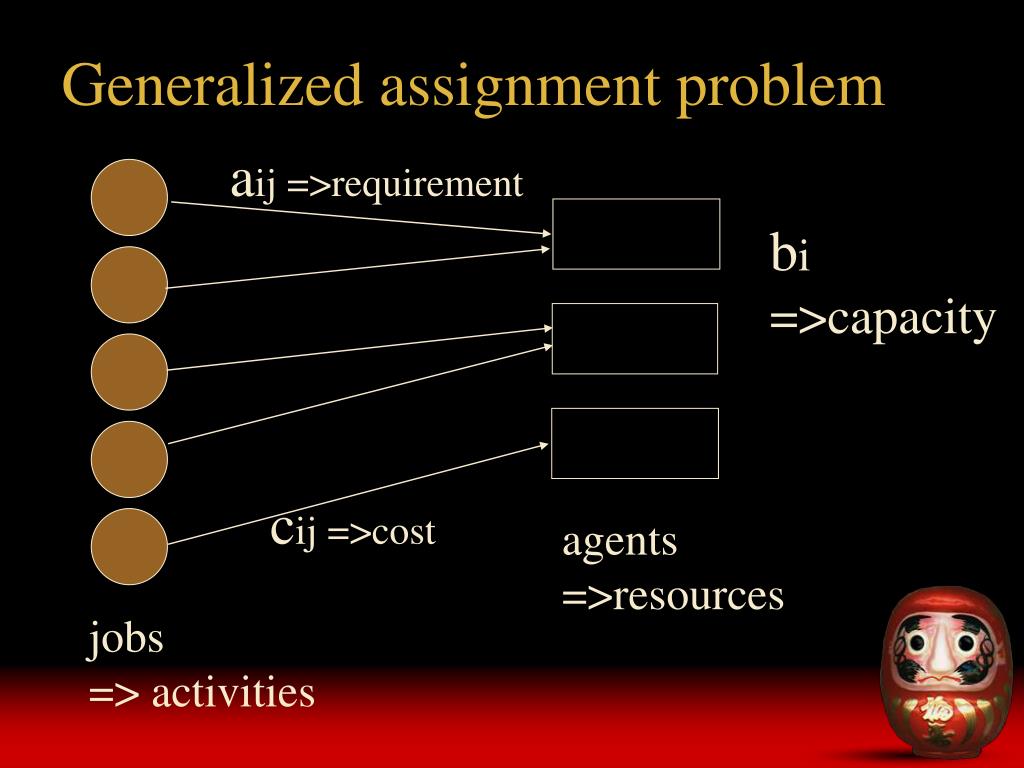 Generalized assignment problem

$a_{ij}$ =>requirement

$b_i$ =>capacity

$c_{ij}$ =>cost

agents =>resources

jobs => activities